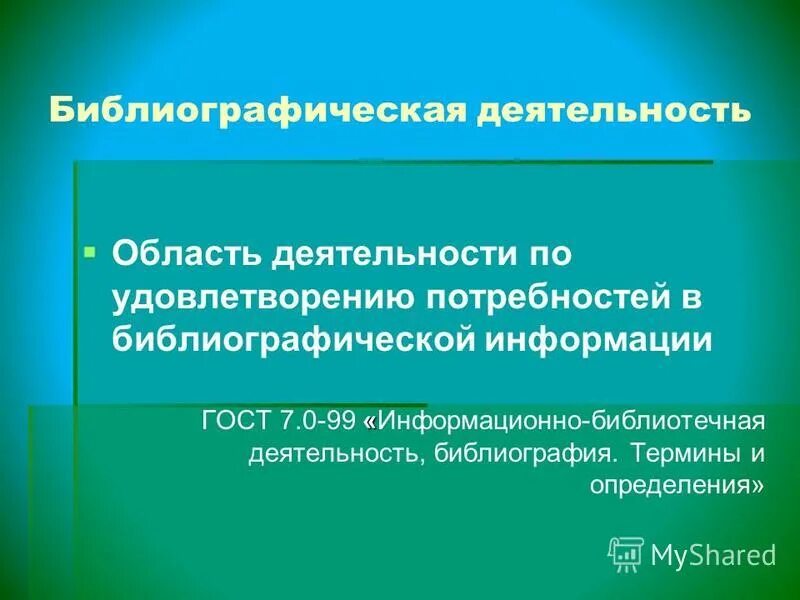 Библиографическая деятельность

Область деятельности по удовлетворению потребностей в библиографической информации

ГОСТ 7.0-99 «Информационно-библиотечная деятельность, библиография. Термины и определения»

MyShared